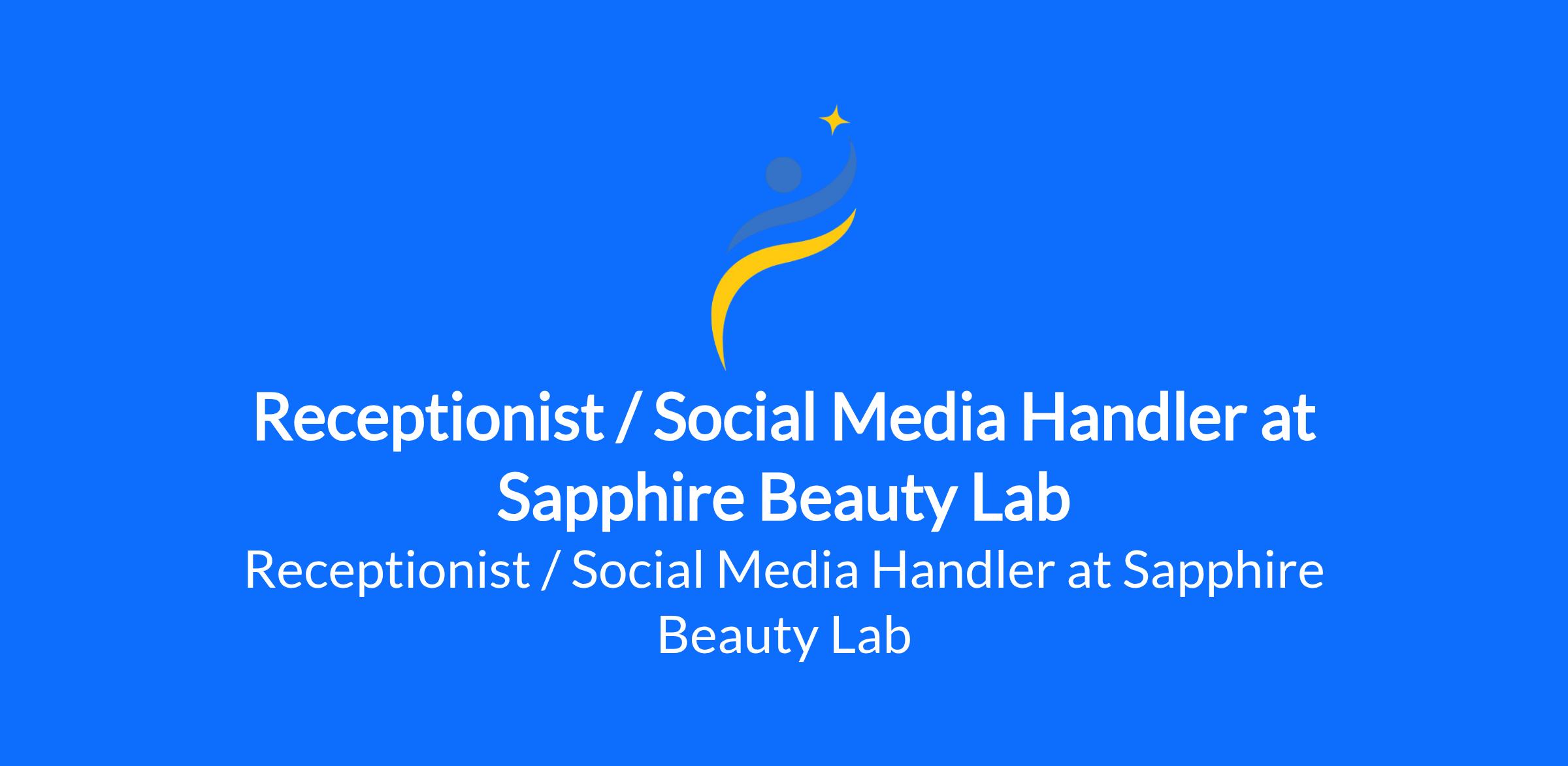 Receptionist / Social Media Handler at Sapphire Beauty Lab

Receptionist / Social Media Handler at Sapphire Beauty Lab